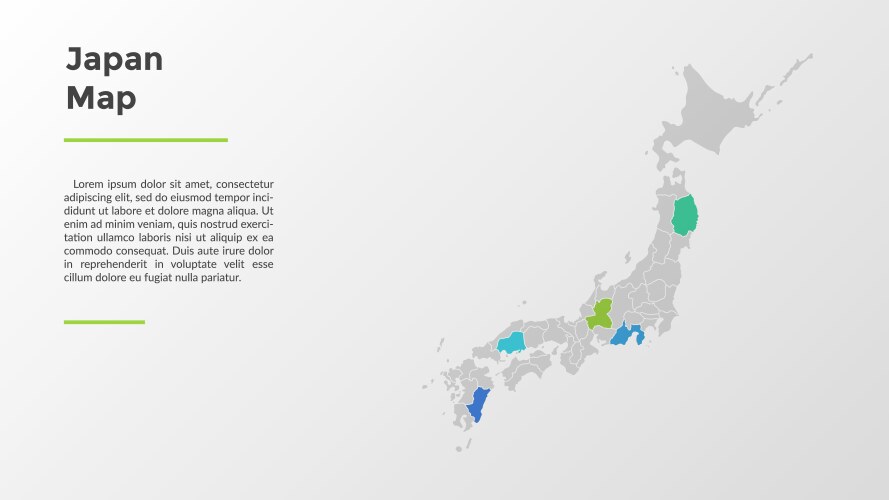 Japan
Map

Lorem ipsum dolor sit amet, consectetur adipiscing elit, sed do eiusmod tempor incididunt ut labore et dolore magna aliqua. Ut enim ad minim veniam, quis nostrud exercitation ullamco laboris nisi ut aliquip ex ea commodo consequat. Duis aute irure dolor in reprehenderit in voluptate velit esse cillum dolore eu fugiat nulla pariatur.